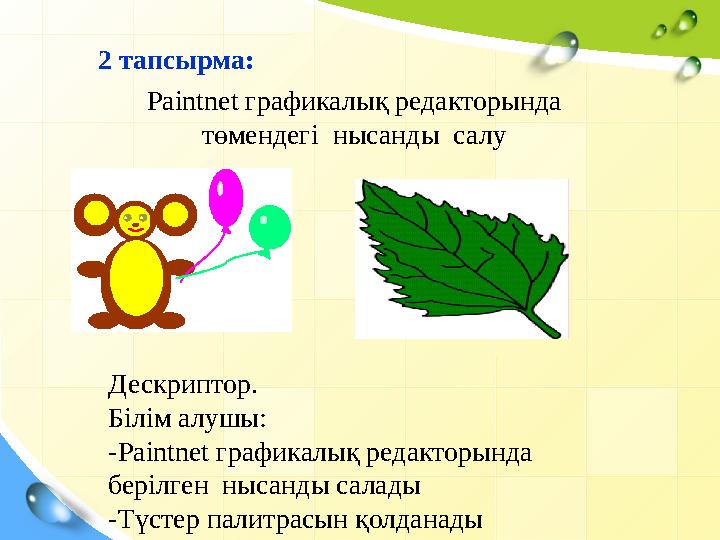 2 тапсырма:

Paintnet графикалық редакторында төмендегі нысанды салу

Дескриптор.
Білім алушы:
-Paintnet графикалық редакторында берілген нысанды салады
-Түстер палитрасын қолданады